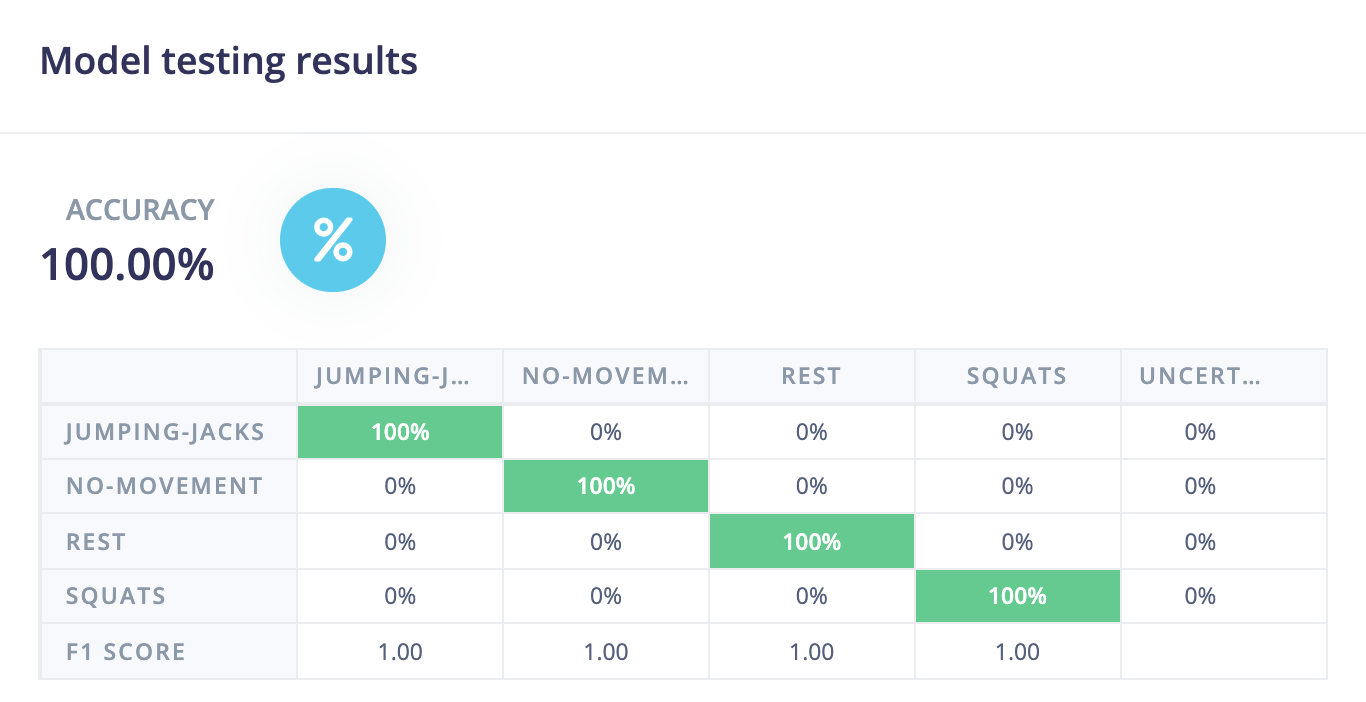 Model testing results

ACCURACY
100.00%

%

| | JUMPING-J... | NO-MOVEM... | REST | SQUATS | UNCERT... |
|---|---|---|---|---|---|
| JUMPING-JACKS | 100% | 0% | 0% | 0% | 0% |
| NO-MOVEMENT | 0% | 100% | 0% | 0% | 0% |
| REST | 0% | 0% | 100% | 0% | 0% |
| SQUATS | 0% | 0% | 0% | 100% | 0% |
| F1 SCORE | 1.00 | 1.00 | 1.00 | 1.00 | |